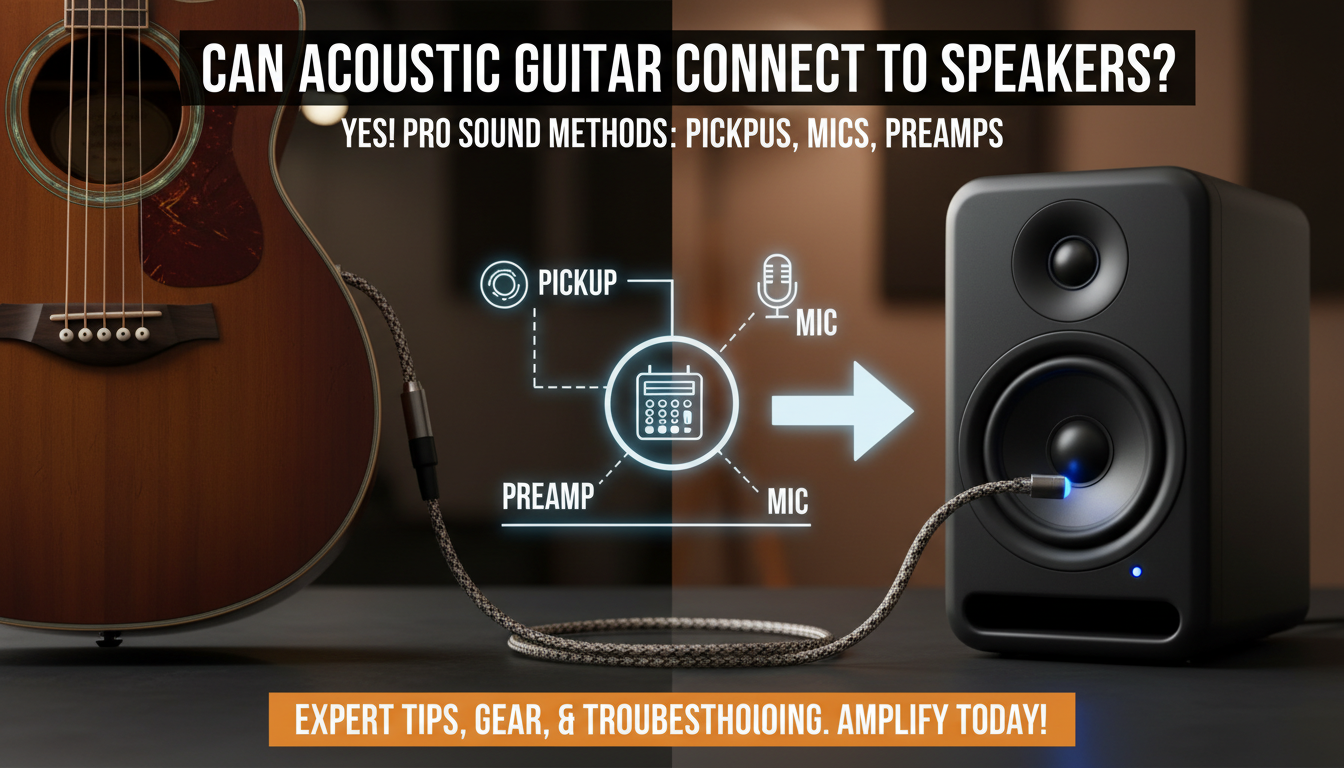 CAN ACOUSTIC GUITAR CONNECT TO SPEAKERS?

YES! PRO SOUND METHODS: PICKPUS, MICS, PREAMPS

PICKUP

MIC

PREAMP

MIC

EXPERT TIPS, GEAR, & TROUBESTHOIOING. AMPLIFY TODAY!